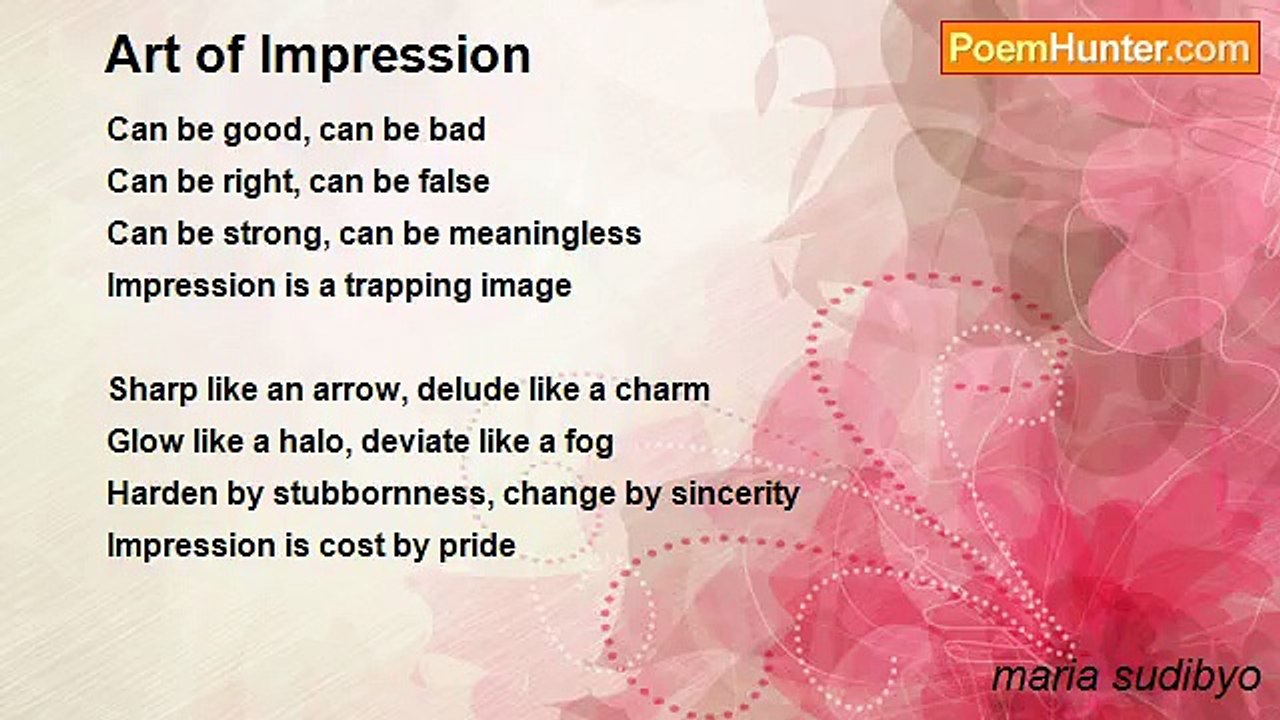 Art of Impression

PoemHunter.com

Can be good, can be bad
Can be right, can be false
Can be strong, can be meaningless
Impression is a trapping image

Sharp like an arrow, delude like a charm
Glow like a halo, deviate like a fog
Harden by stubbornness, change by sincerity
Impression is cost by pride

maria sudibyo